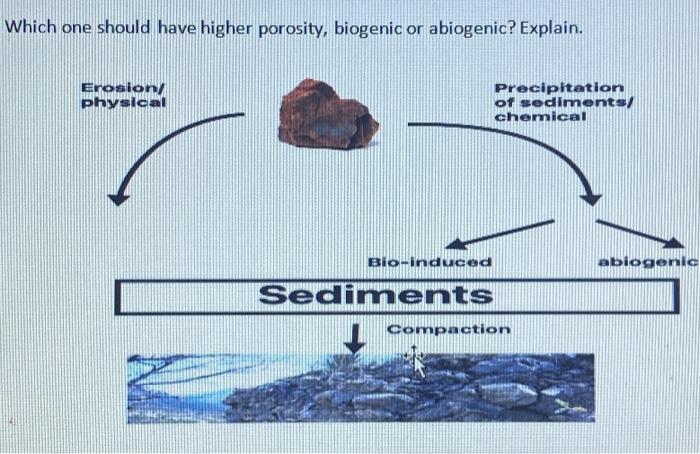 Which one should have higher porosity, biogenic or abiogenic? Explain.

Erosion/ physical

Precipitation of sediments/ chemical

Bio-induced

abiogenic

Sediments

Compaction